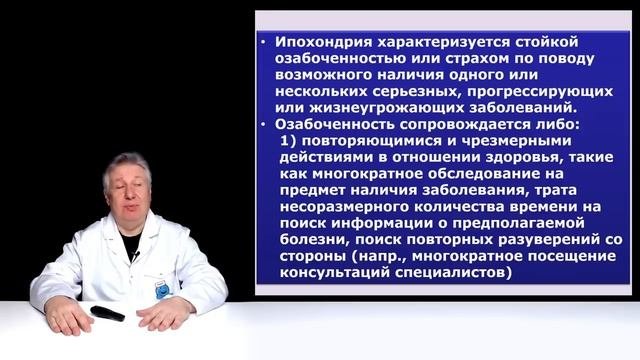 • Ипохондрия характеризуется стойкой озабоченностью или страхом по поводу возможного наличия одного или нескольких серьезных, прогрессирующих или жизнеугрожающих заболеваний.
• Озабоченность сопровождается либо:
1) повторяющимися и чрезмерными действиями в отношении здоровья, такие как многократное обследование на предмет наличия заболевания, трата несоразмерного количества времени на поиск информации о предполагаемой болезни, поиск повторных разуверений со стороны (напр., многократное посещение консультаций специалистов)